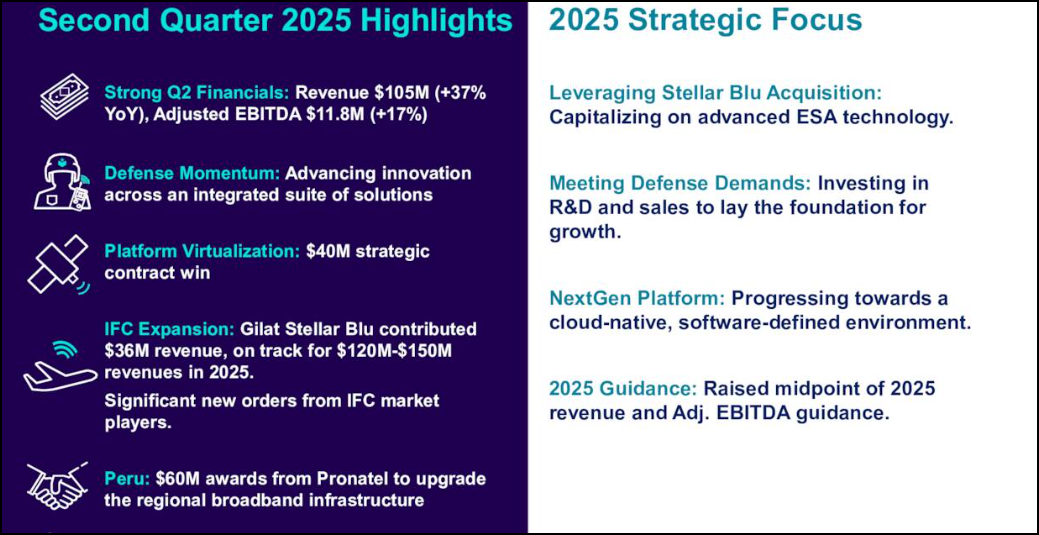 Second Quarter 2025 Highlights

Strong Q2 Financials: Revenue \$105M (+37% YoY), Adjusted EBITDA \$11.8M (+17%)

Defense Momentum: Advancing innovation across an integrated suite of solutions

Platform Virtualization: \$40M strategic contract win

IFC Expansion: Gilat Stellar Blu contributed \$36M revenue, on track for \$120M-\$150M revenues in 2025.

Significant new orders from IFC market players.

Peru: \$60M awards from Pronatel to upgrade the regional broadband infrastructure

2025 Strategic Focus

Leveraging Stellar Blu Acquisition: Capitalizing on advanced ESA technology.

Meeting Defense Demands: Investing in R&D and sales to lay the foundation for growth.

NextGen Platform: Progressing towards a cloud-native, software-defined environment.

2025 Guidance: Raised midpoint of 2025 revenue and Adj. EBITDA guidance.